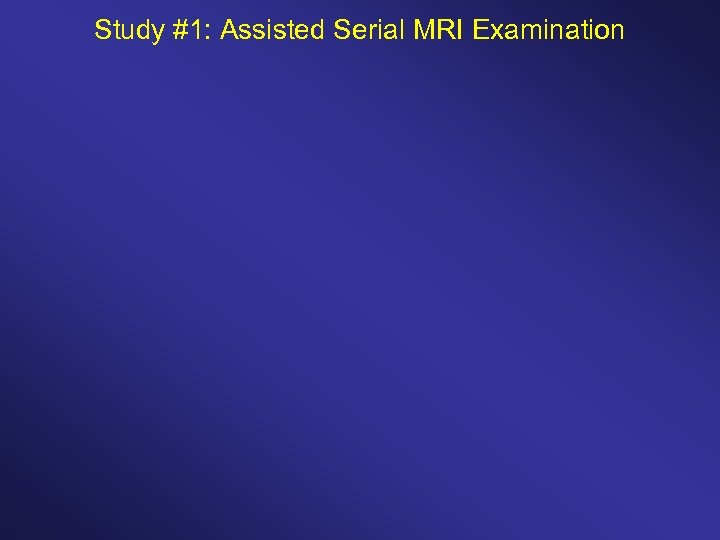 Study #1: Assisted Serial MRI Examination